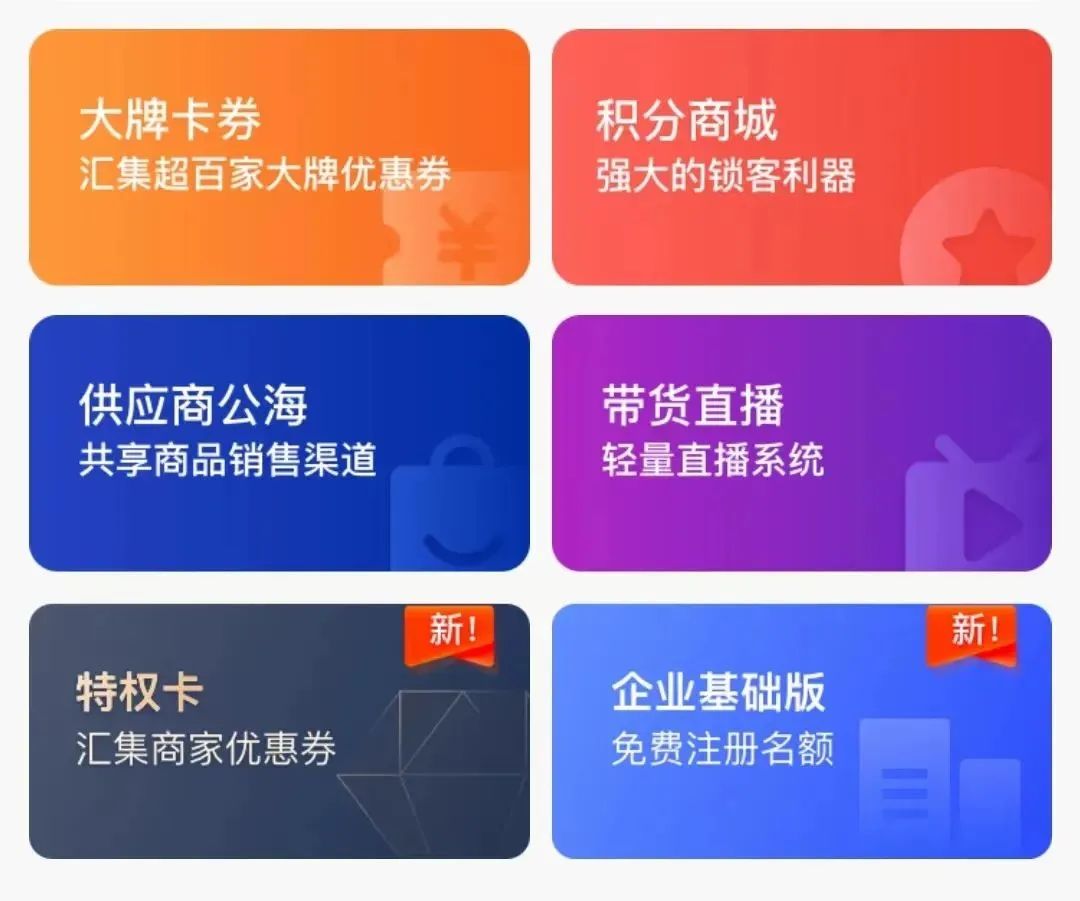 大牌卡券
汇集超百家大牌优惠券

积分商城
强大的锁客利器

供应商公海
共享商品销售渠道

带货直播
轻量直播系统

新!
特权卡
汇集商家优惠券

新!
企业基础版
免费注册名额